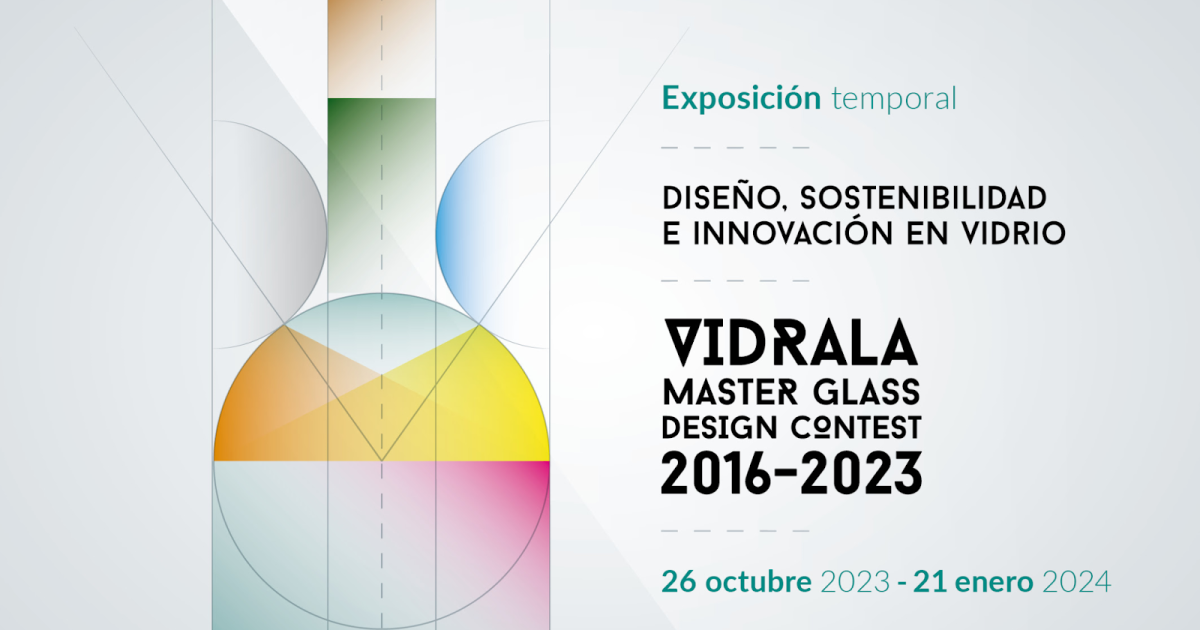 Exposición temporal

DISEÑO, SOSTENIBILIDAD
E INNOVACIÓN EN VIDRIO

VIDRALA
MASTER GLASS
DESIGN CONTEST
2016-2023

26 octubre 2023 - 21 enero 2024